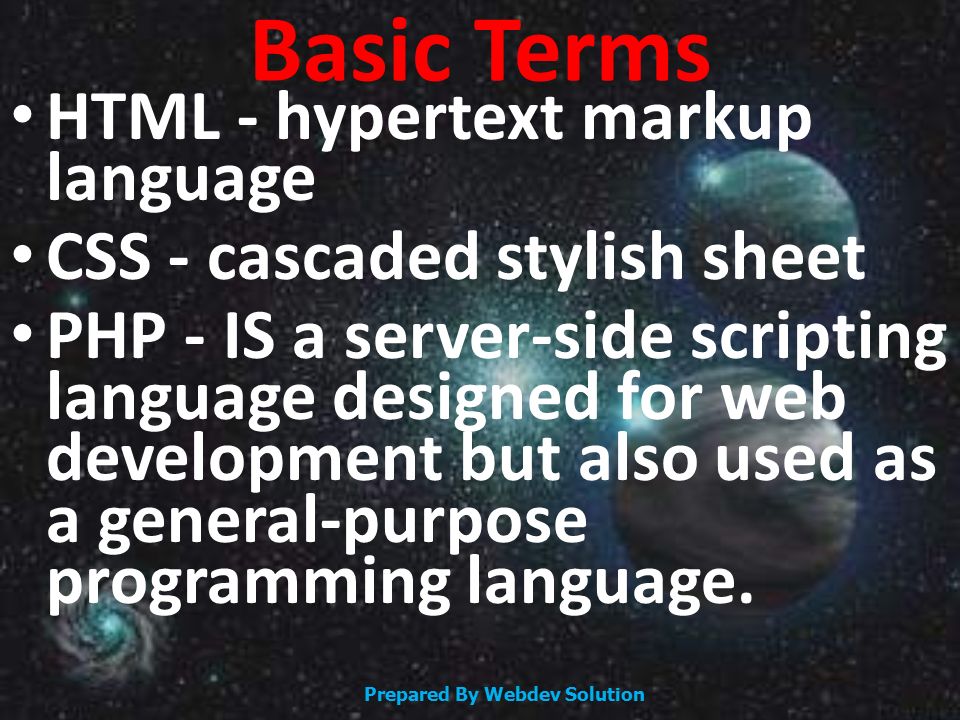 Basic Terms

• HTML - hypertext markup language
• CSS - cascaded stylish sheet
• PHP - IS a server-side scripting language designed for web development but also used as a general-purpose programming language.

Prepared By Webdev Solution